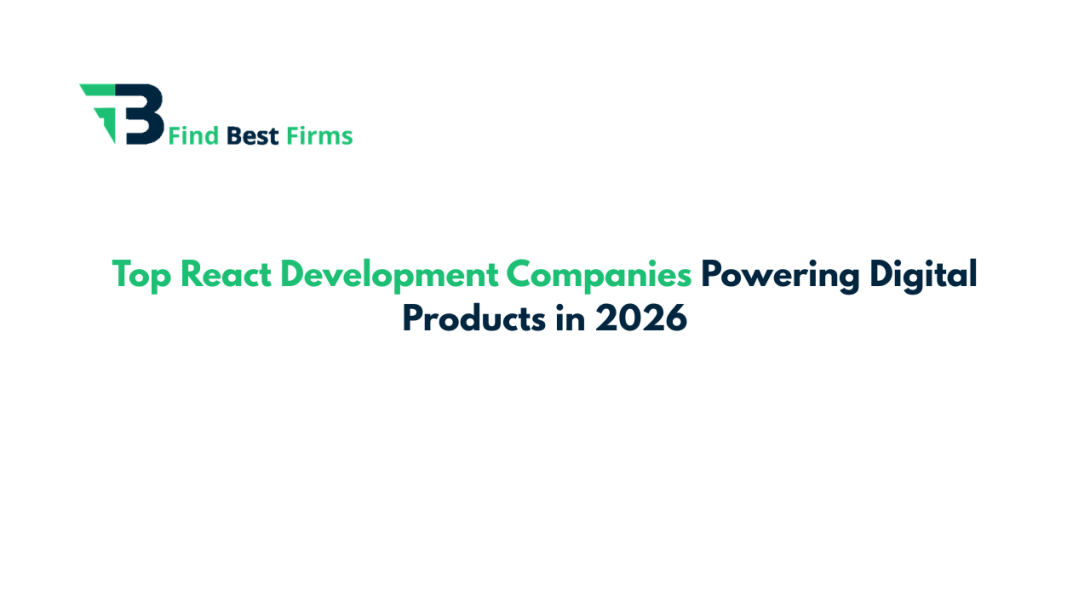 Find Best Firms

Top React Development Companies Powering Digital Products in 2026